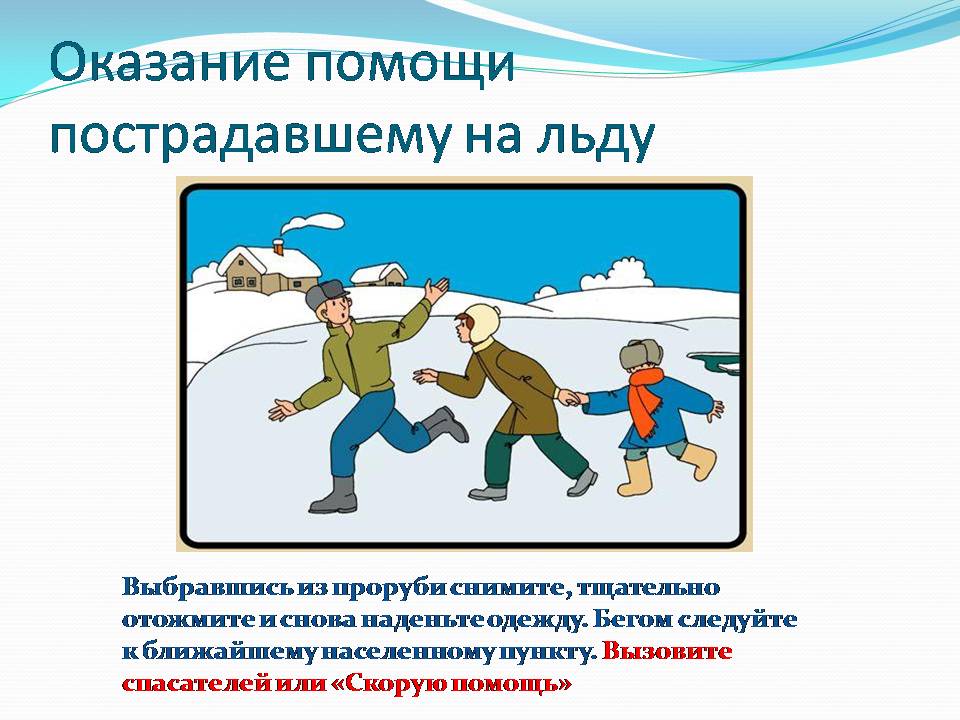 Оказание помощи пострадавшему на льду

Выбравшись из проруби снимите, тщательно отожмите и снова наденьте одежду. Бегом следуйте к ближайшему населенному пункту. Вызовите спасателей или «Скорую помощь»